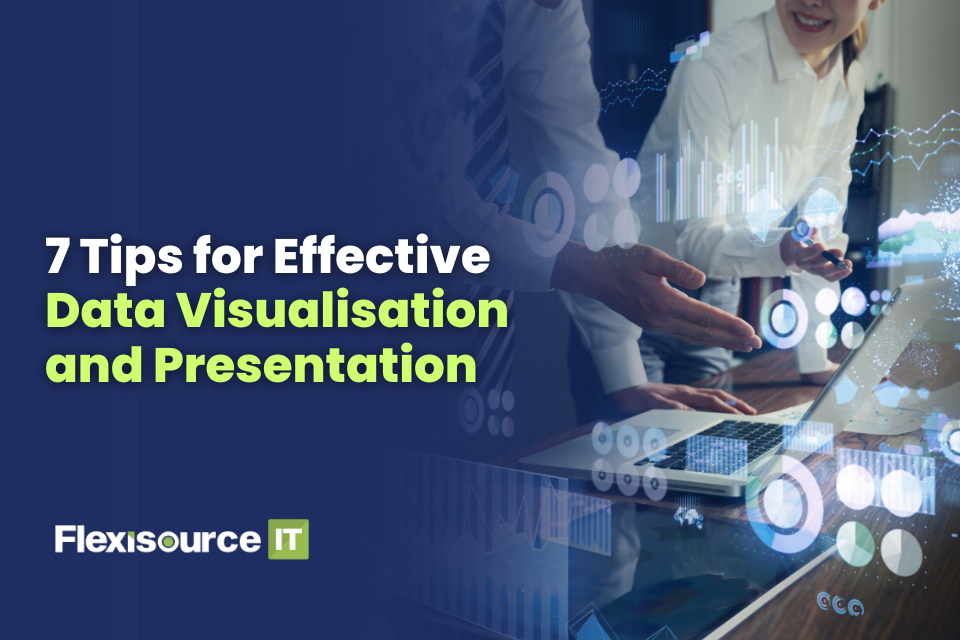 7 Tips for Effective Data Visualisation and Presentation

Flexisource IT